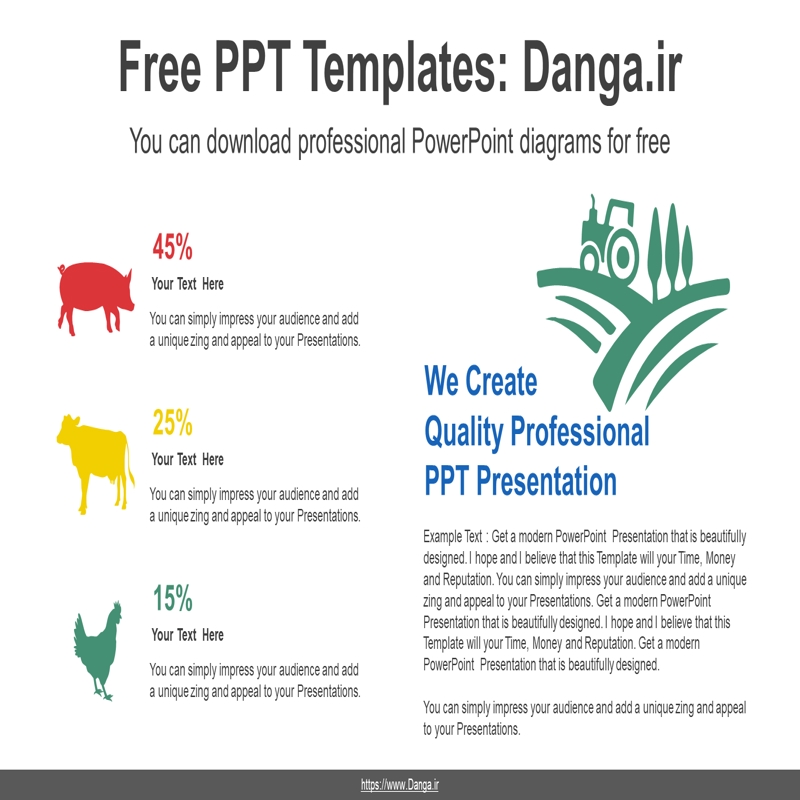 Free PPT Templates: Danga.ir

You can download professional PowerPoint diagrams for free

45%

Your Text Here

You can simply impress your audience and add a unique zing and appeal to your Presentations.

25%

Your Text Here

You can simply impress your audience and add a unique zing and appeal to your Presentations.

15%

Your Text Here

You can simply impress your audience and add a unique zing and appeal to your Presentations.

We Create Quality Professional PPT Presentation

Example Text : Get a modern PowerPoint Presentation that is beautifully designed. I hope and I believe that this Template will your Time, Money and Reputation. You can simply impress your audience and add a unique zing and appeal to your Presentations. Get a modern PowerPoint Presentation that is beautifully designed. I hope and I believe that this Template will your Time, Money and Reputation. Get a modern PowerPoint Presentation that is beautifully designed.

You can simply impress your audience and add a unique zing and appeal to your Presentations.

https://www.Danga.ir